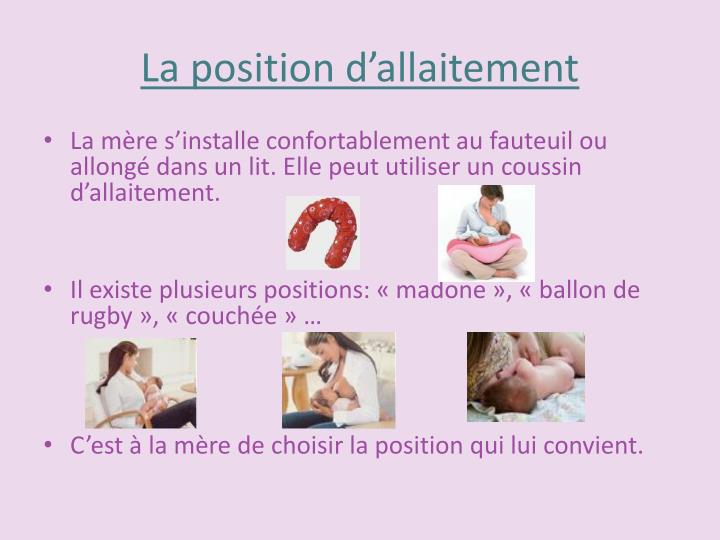 La position d’allaitement

• La mère s’installe confortablement au fauteuil ou allongé dans un lit. Elle peut utiliser un coussin d’allaitement.

• Il existe plusieurs positions: « madone », « ballon de rugby », « couchée » …

• C’est à la mère de choisir la position qui lui convient.